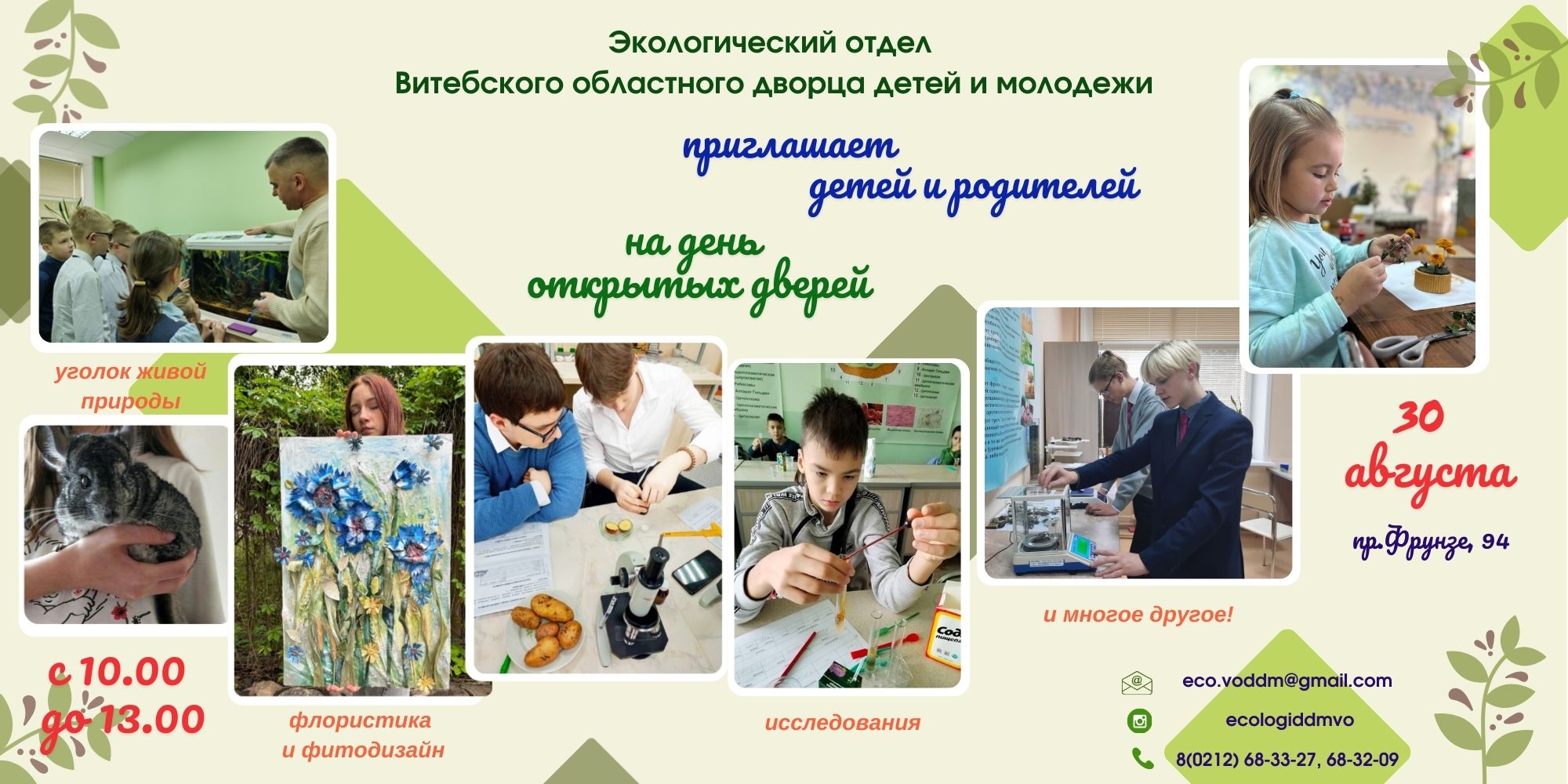 Экологический отдел
Витебского областного дворца детей и молодежи

приглашает
детей и родителей

на день
открытых дверей

уголок живой природы

флористика
и фитодизайн

исследования

и многое другое!

30
августа

пр.Фрунзе, 94

с 10.00
до 13.00

eco.voddm@gmail.com

ecologiddmvo

8(0212) 68-33-27, 68-32-09